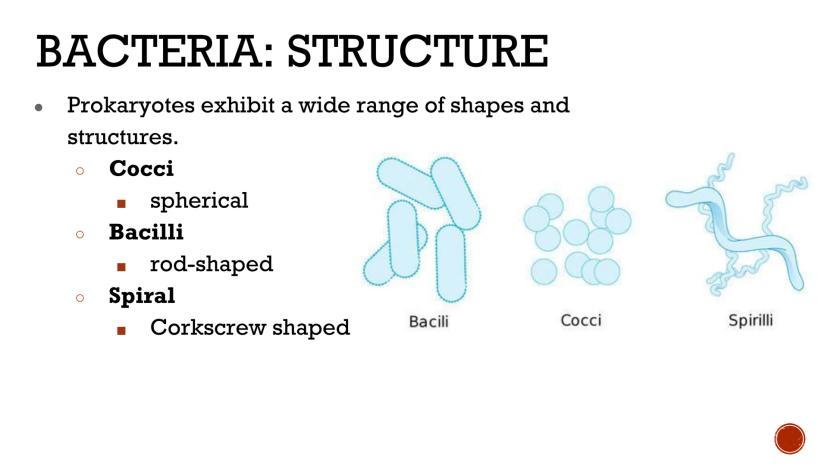 BACTERIA: STRUCTURE

- Prokaryotes exhibit a wide range of shapes and structures.
  - **Cocci**
    - spherical
  - **Bacilli**
    - rod-shaped
  - **Spiral**
    - Corkscrew shaped

Bacili

Cocci

Spirilli